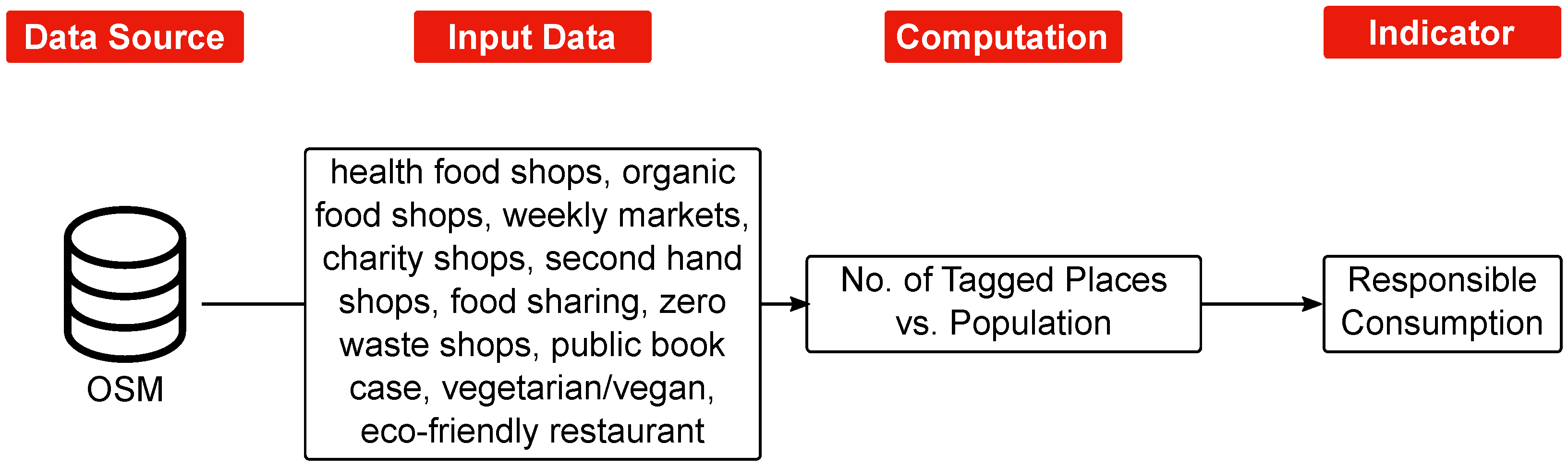 Data Source

Input Data

Computation

Indicator

OSM

health food shops, organic food shops, weekly markets, charity shops, second hand shops, food sharing, zero waste shops, public book case, vegetarian/vegan, eco-friendly restaurant

No. of Tagged Places vs. Population

Responsible Consumption